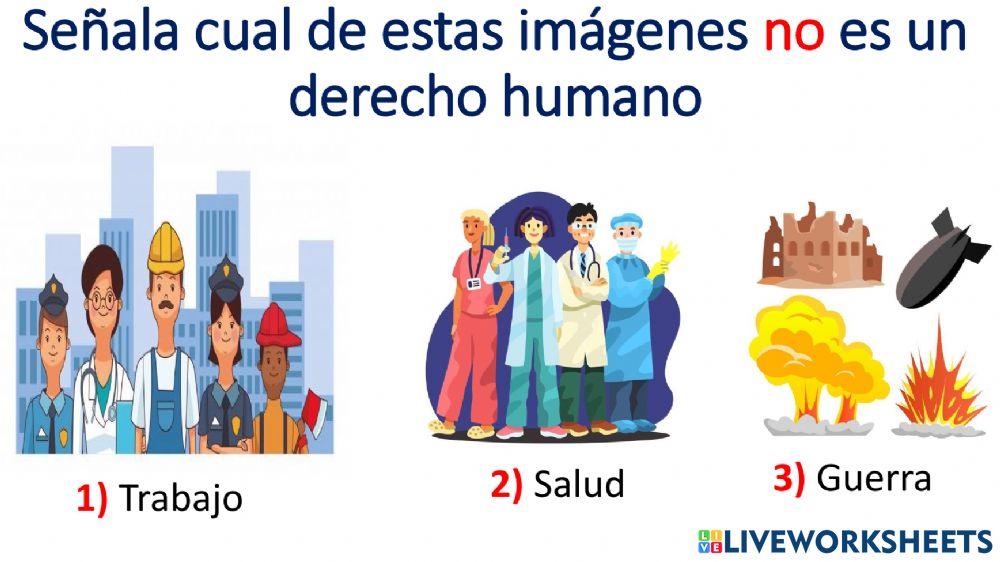 Señala cual de estas imágenes no es un derecho humano

1) Trabajo

2) Salud

3) Guerra

LIVEWORKSHEETS